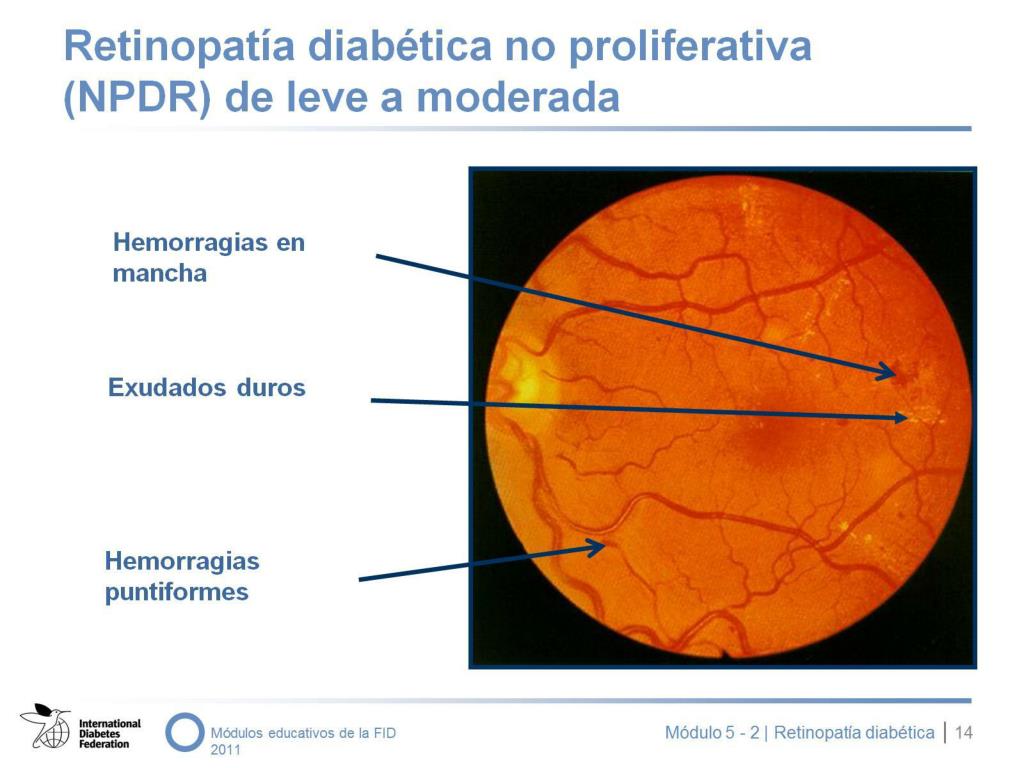 Retinopatía diabética no proliferativa (NPDR) de leve a moderada

Hemorragias en mancha

Exudados duros

Hemorragias puntiformes

International Diabetes Federation

Módulos educativos de la FID 2011

Módulo 5 - 2 | Retinopatía diabética | 14